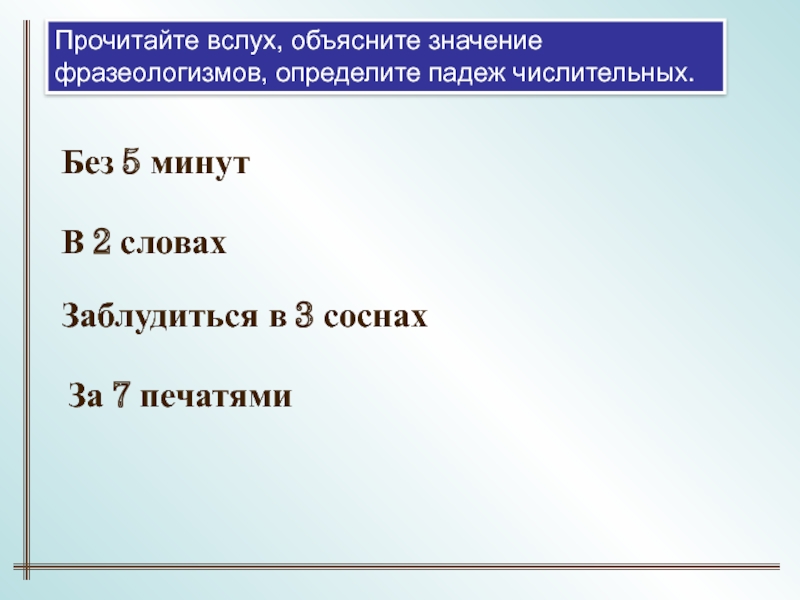 Прочитайте вслух, объясните значение фразеологизмов, определите падеж числительных.

Без 5 минут

В 2 словах

Заблудиться в 3 соснах

За 7 печатями